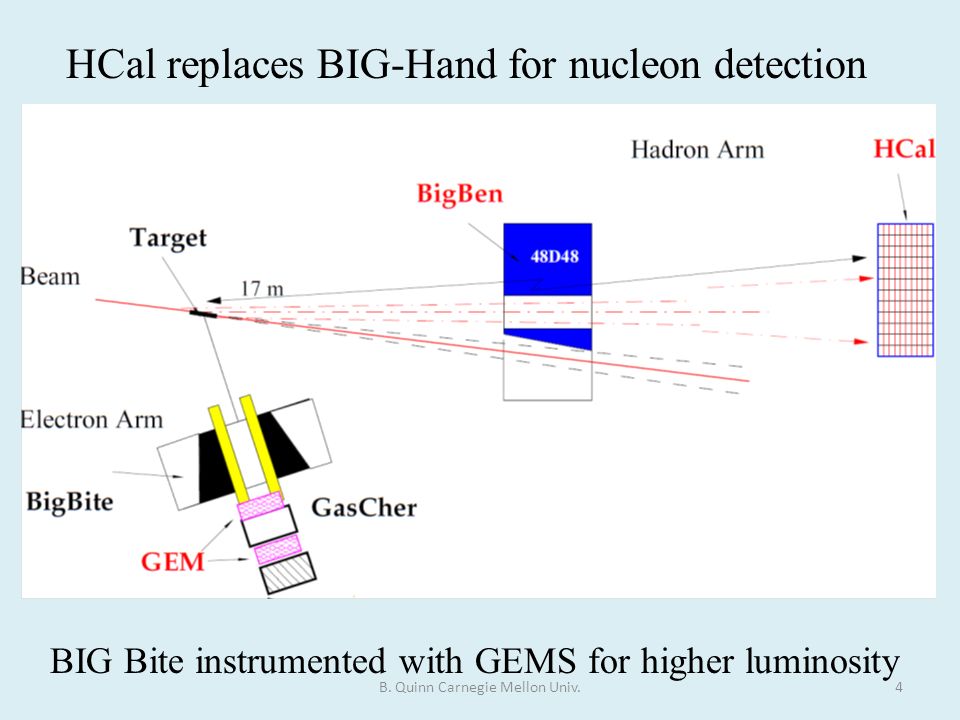 HCal replaces BIG-Hand for nucleon detection

Hadron Arm

HCal

BigBen

Target

48D48

Beam

17 m

Electron Arm

BigBite

GasCher

GEM

BIG Bite instrumented with GEMS for higher luminosity

B. Quinn Carnegie Mellon Univ.

4